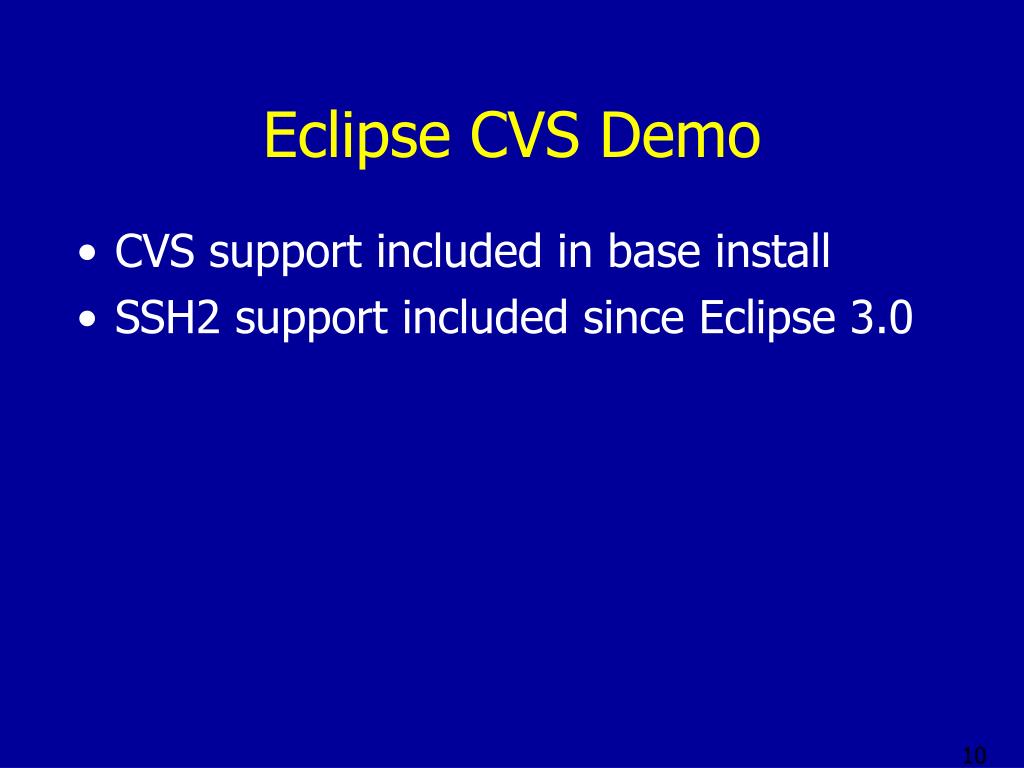 Eclipse CVS Demo

• CVS support included in base install
• SSH2 support included since Eclipse 3.0

10